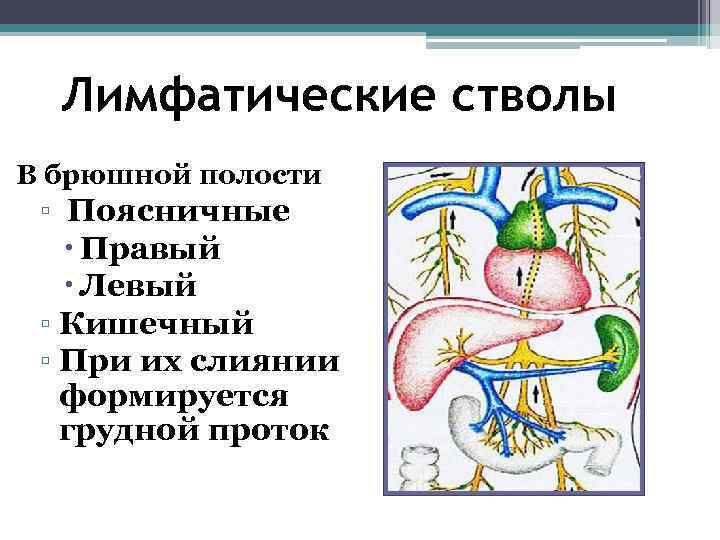 Лимфатические стволы

В брюшной полости
▫ Поясничные
• Правый
• Левый
▫ Кишечный
▫ При их слиянии формируется грудной проток